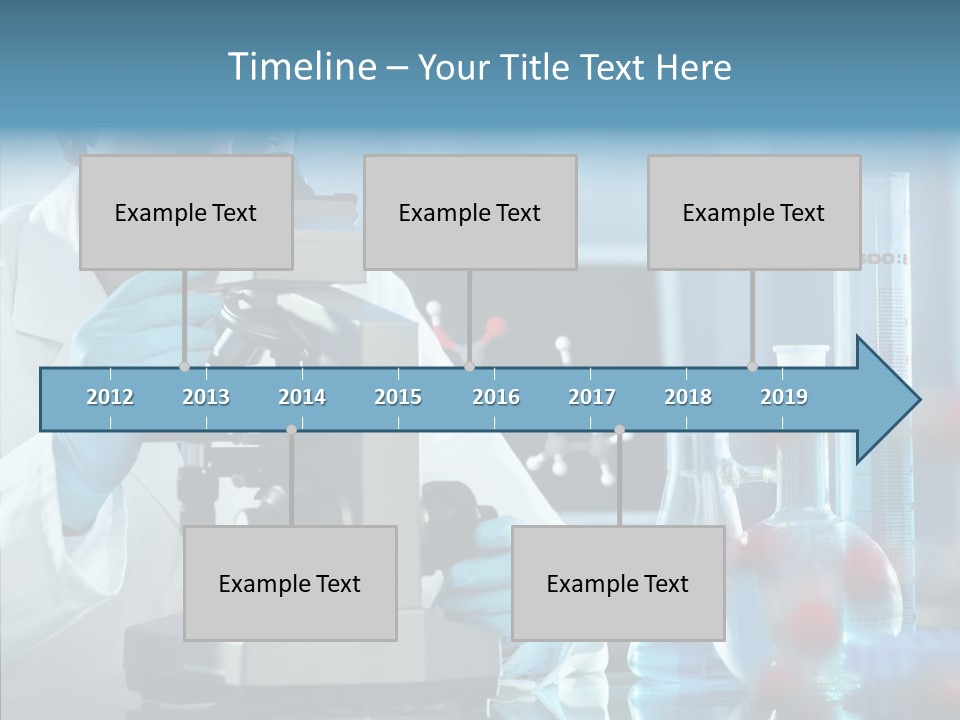 Timeline – Your Title Text Here

Example Text

Example Text

Example Text

2012 2013 2014 2015 2016 2017 2018 2019

Example Text

Example Text